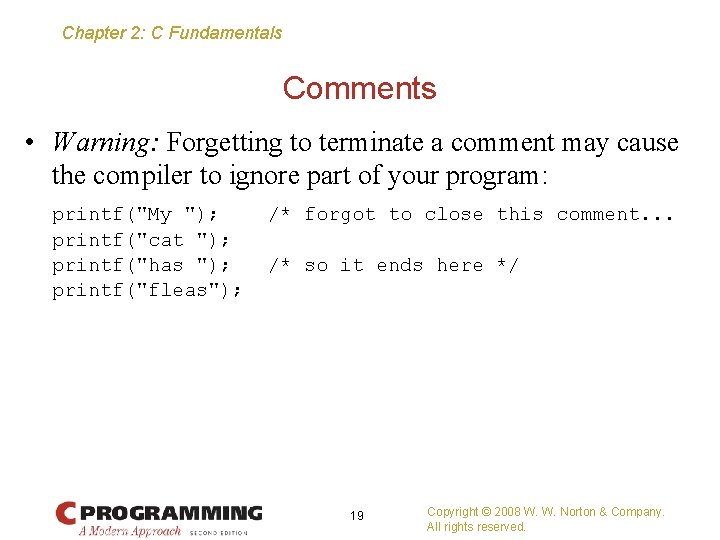 Chapter 2: C Fundamentals

Comments

• Warning: Forgetting to terminate a comment may cause the compiler to ignore part of your program:

printf("My ");    /* forgot to close this comment...
printf("cat ");
printf("has ");   /* so it ends here */
printf("fleas");

C PROGRAMMING
A Modern Approach SECOND EDITION

19

Copyright © 2008 W. W. Norton & Company.
All rights reserved.